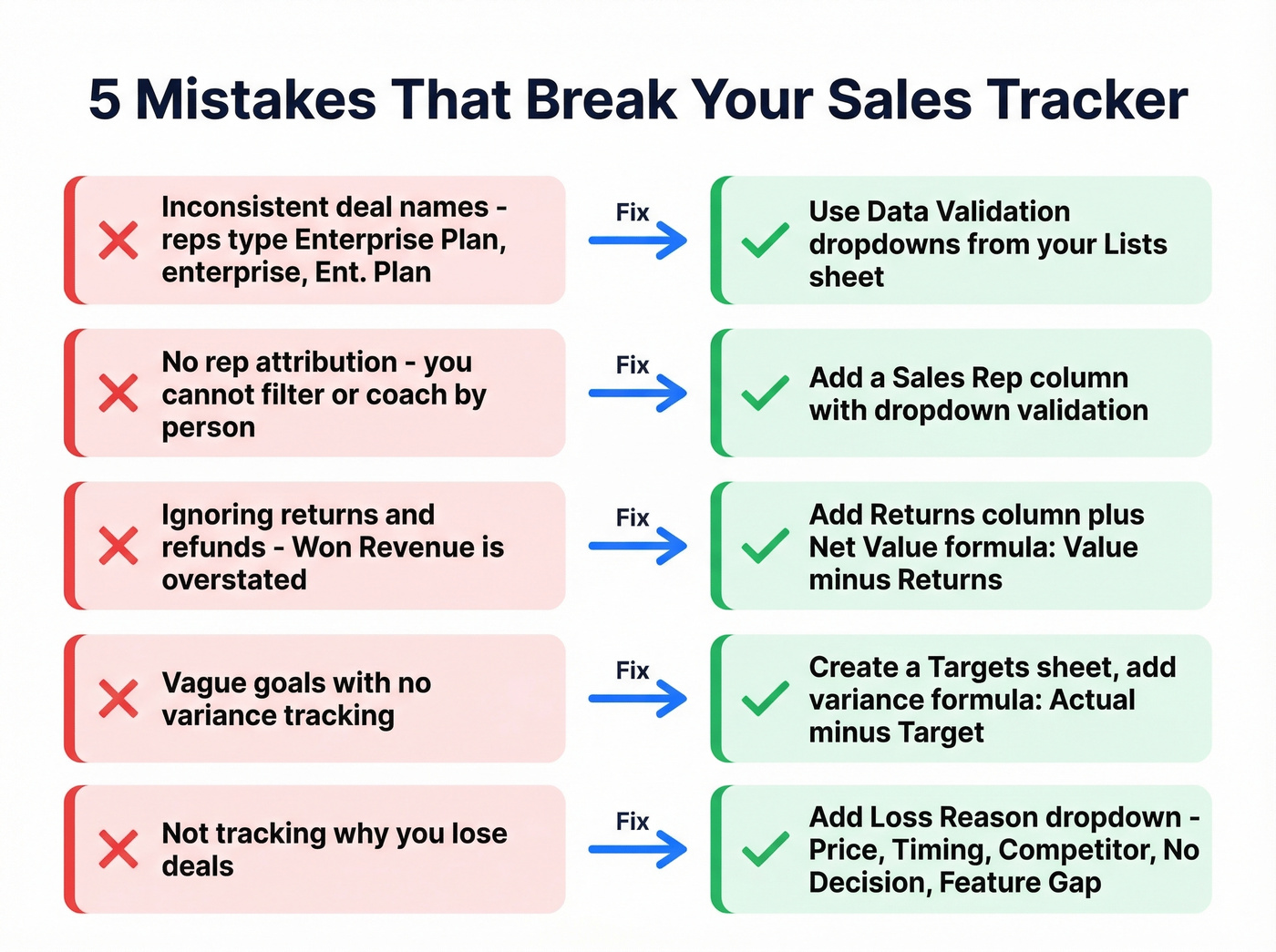 5 Mistakes That Break Your Sales Tracker

Inconsistent deal names - reps type Enterprise Plan, enterprise, Ent. Plan

Fix

Use Data Validation dropdowns from your Lists sheet

No rep attribution - you cannot filter or coach by person

Fix

Add a Sales Rep column with dropdown validation

Ignoring returns and refunds - Won Revenue is overstated

Fix

Add Returns column plus Net Value formula: Value minus Returns

Vague goals with no variance tracking

Fix

Create a Targets sheet, add variance formula: Actual minus Target

Not tracking why you lose deals

Fix

Add Loss Reason dropdown - Price, Timing, Competitor, No Decision, Feature Gap